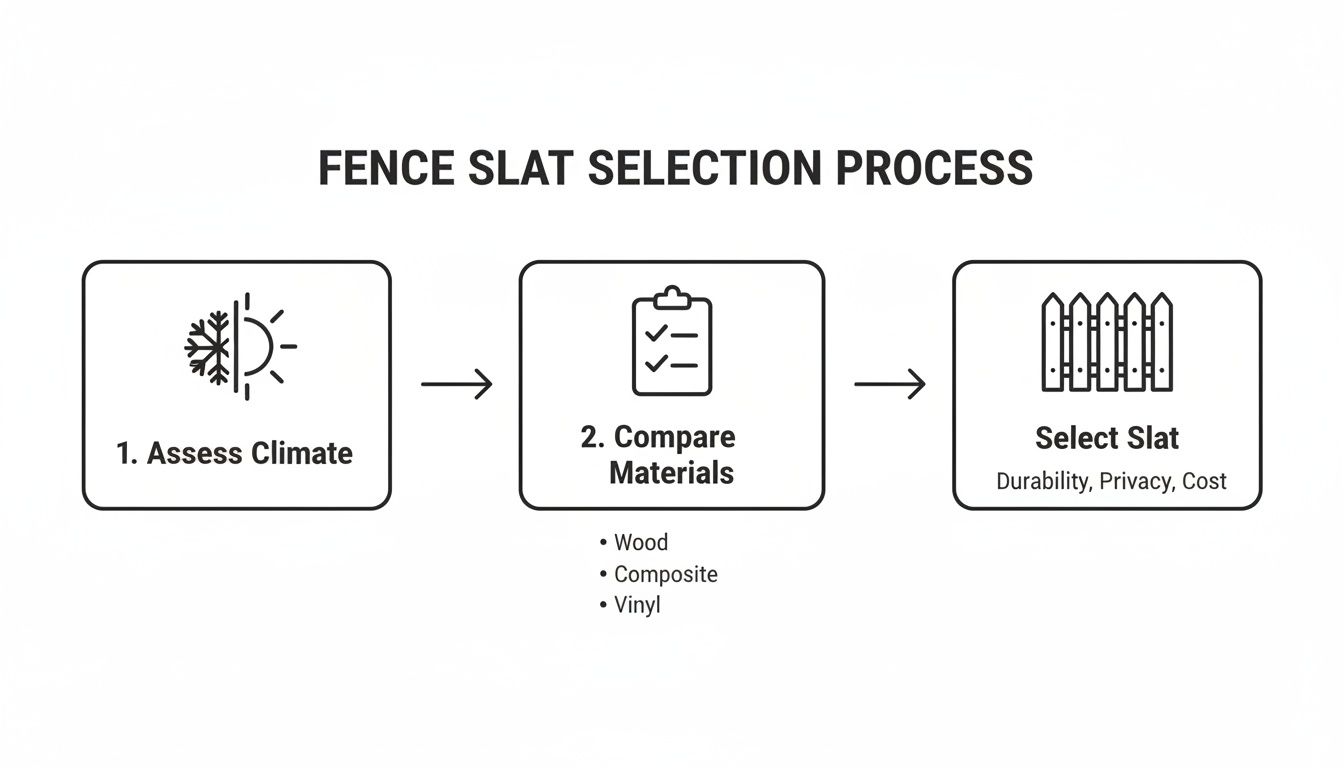 FENCE SLAT SELECTION PROCESS

1. Assess Climate

2. Compare Materials

• Wood
• Composite
• Vinyl

Select Slat

Durability, Privacy, Cost